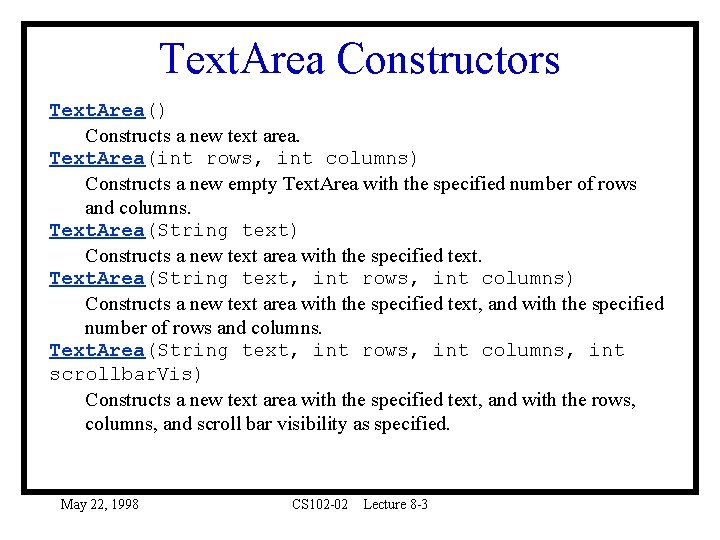 TextArea Constructors

TextArea()

Constructs a new text area.

TextArea(int rows, int columns)

Constructs a new empty TextArea with the specified number of rows and columns.

TextArea(String text)

Constructs a new text area with the specified text.

TextArea(String text, int rows, int columns)

Constructs a new text area with the specified text, and with the specified number of rows and columns.

TextArea(String text, int rows, int columns, int scrollbarVis)

Constructs a new text area with the specified text, and with the rows, columns, and scroll bar visibility as specified.

May 22, 1998 CS102-02 Lecture 8-3